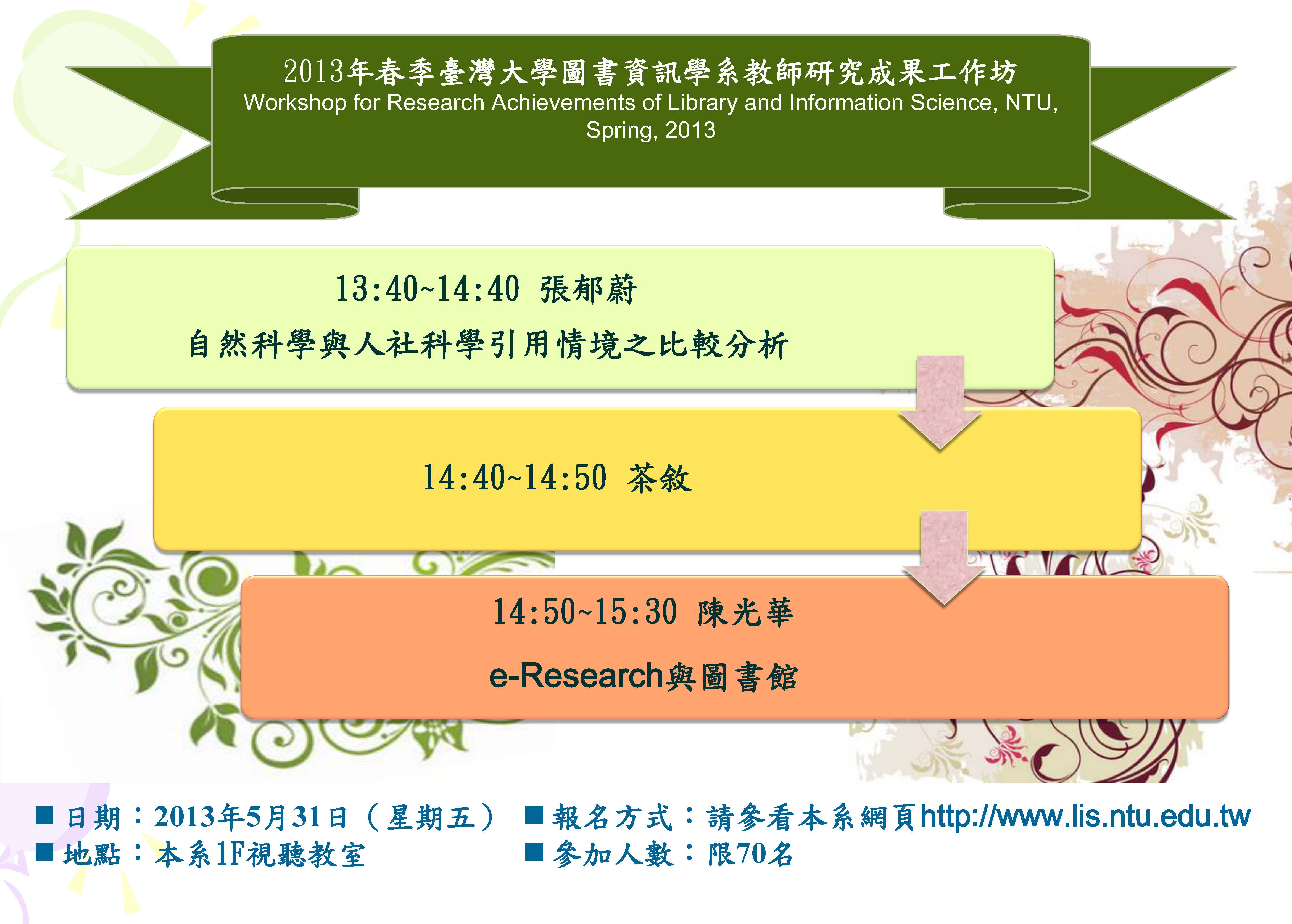 2013年春季臺灣大學圖書資訊學系教師研究成果工作坊
Workshop for Research Achievements of Library and Information Science, NTU, Spring, 2013

13:40~14:40 張郁蔚
自然科學與人社科學引用情境之比較分析

14:40~14:50 茶敘

14:50~15:30 陳光華
e-Research與圖書館

■ 日期：2013年5月31日（星期五）
■ 地點：本系1F視聽教室

■ 報名方式：請參看本系網頁http://www.lis.ntu.edu.tw
■ 參加人數：限70名